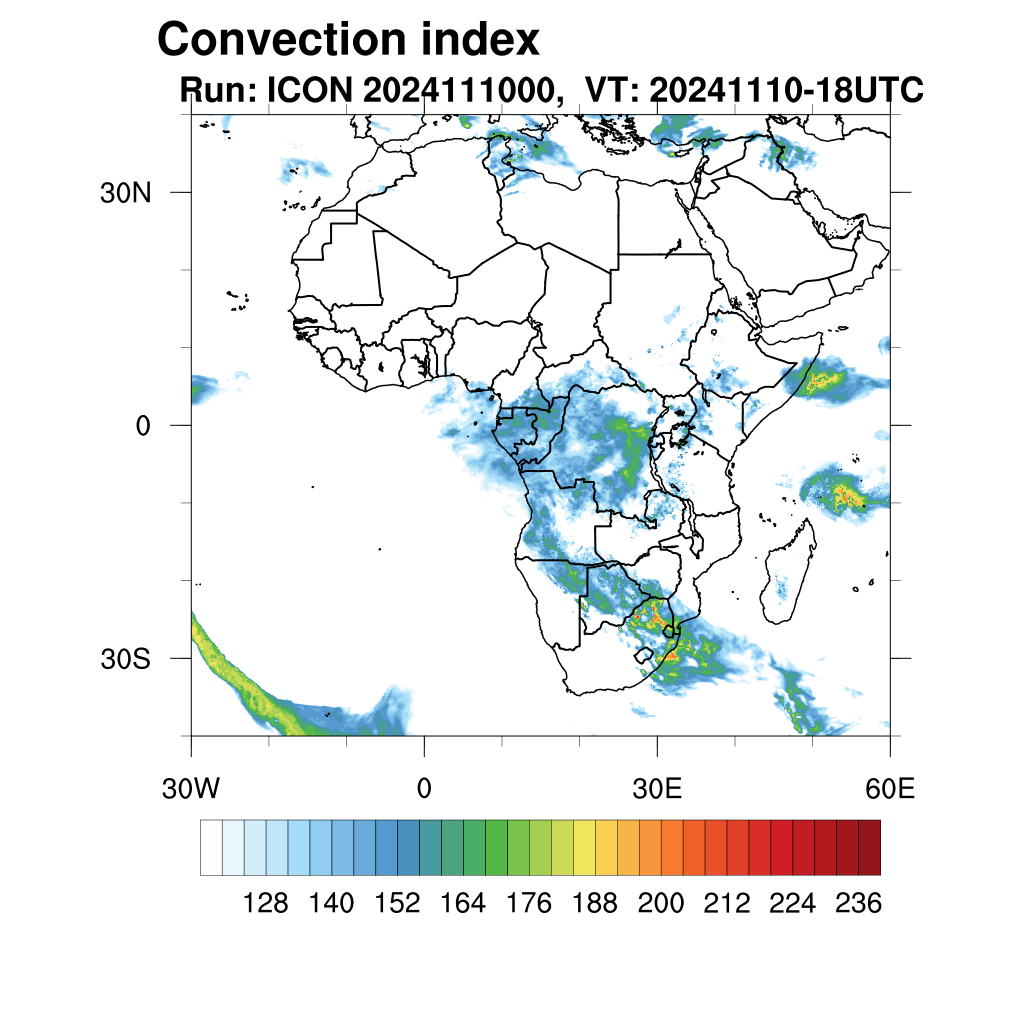 Convection index
Run: ICON 2024111000, VT: 20241110-18UTC

30N
0
30S
30W
0
30E
60E

128 140 152 164 176 188 200 212 224 236